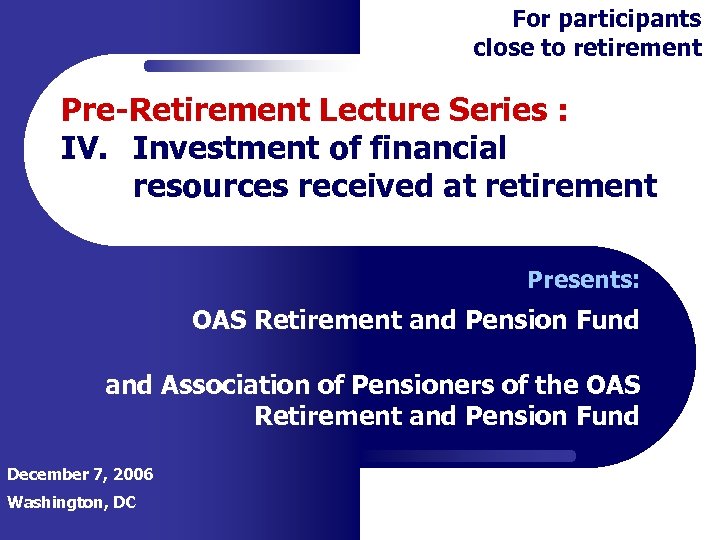 For participants close to retirement

Pre-Retirement Lecture Series :
IV. Investment of financial resources received at retirement

Presents:

OAS Retirement and Pension Fund

and Association of Pensioners of the OAS Retirement and Pension Fund

December 7, 2006
Washington, DC